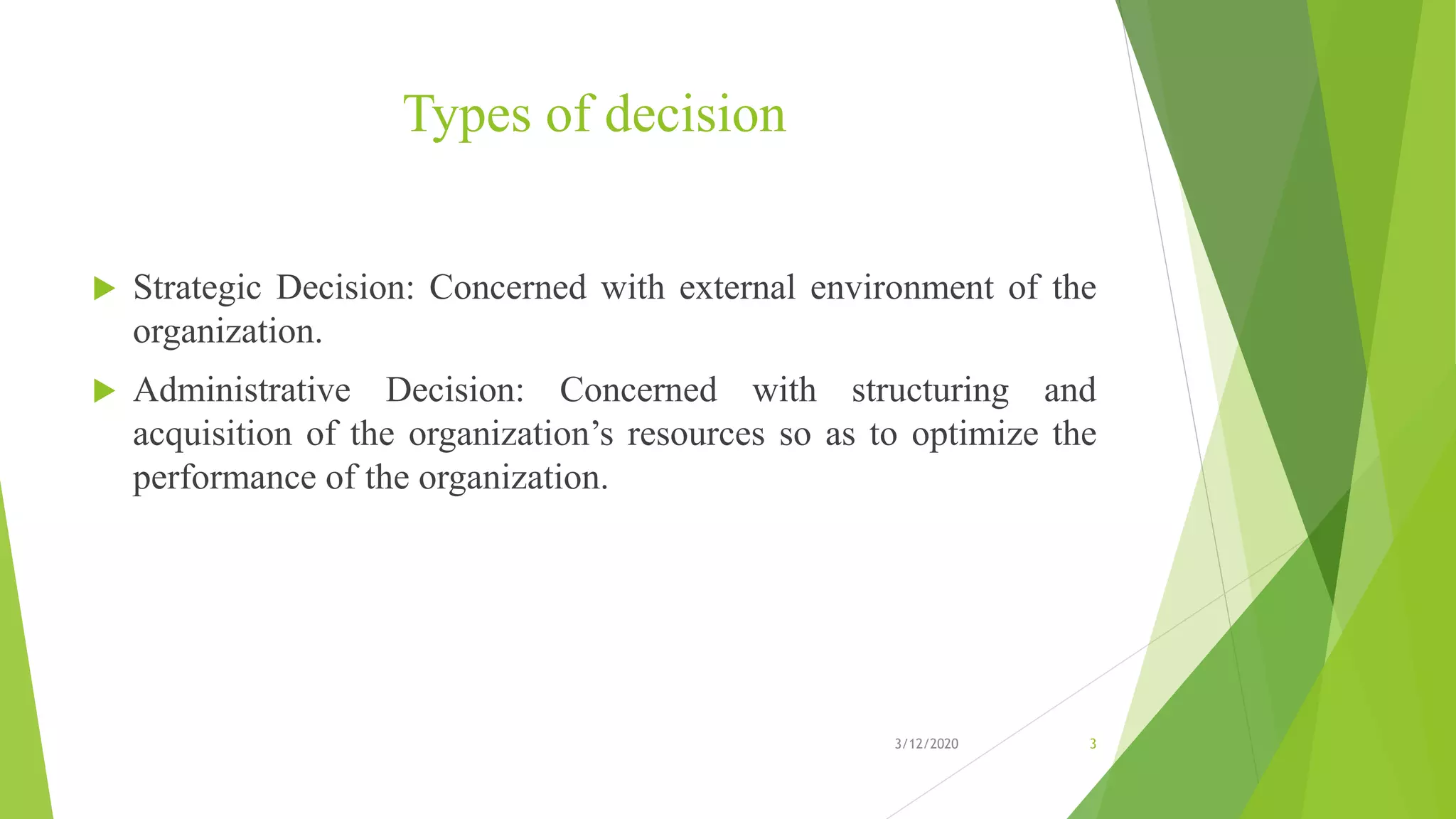 Types of decision

Strategic Decision: Concerned with external environment of the organization.

Administrative Decision: Concerned with structuring and acquisition of the organization’s resources so as to optimize the performance of the organization.

3/12/2020

3